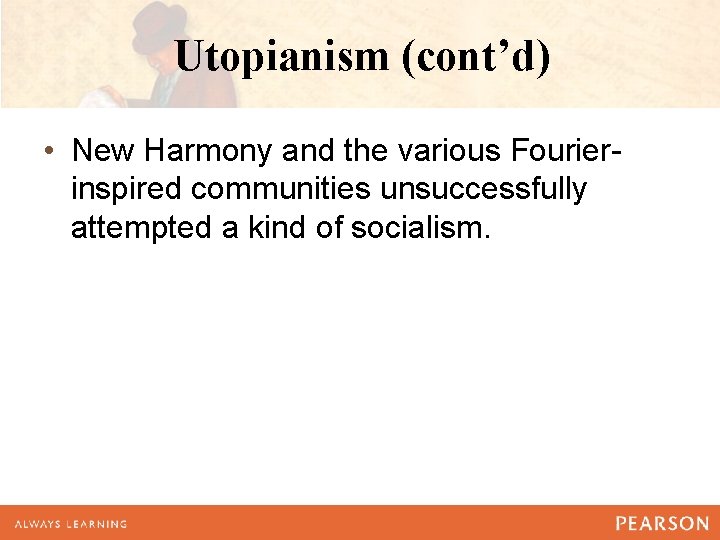 Utopianism (cont’d)

• New Harmony and the various Fourier-inspired communities unsuccessfully attempted a kind of socialism.

ALWAYS LEARNING

PEARSON